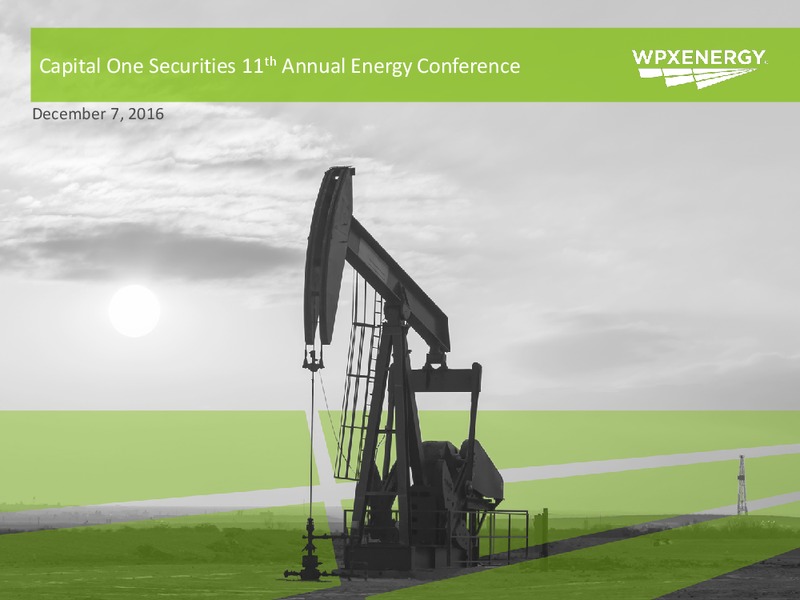 Capital One Securities 11$^{th}$ Annual Energy Conference

WPXENERGY

December 7, 2016